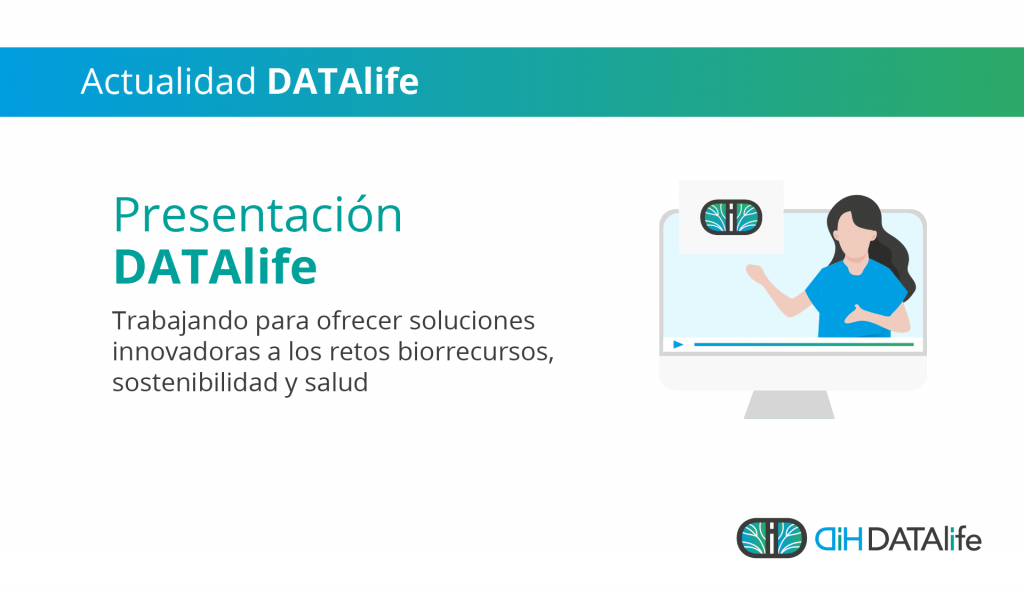 Actualidad DATAlife

Presentación DATAlife

Trabajando para ofrecer soluciones innovadoras a los retos biorrecursos, sostenibilidad y salud

DIH DATAlife